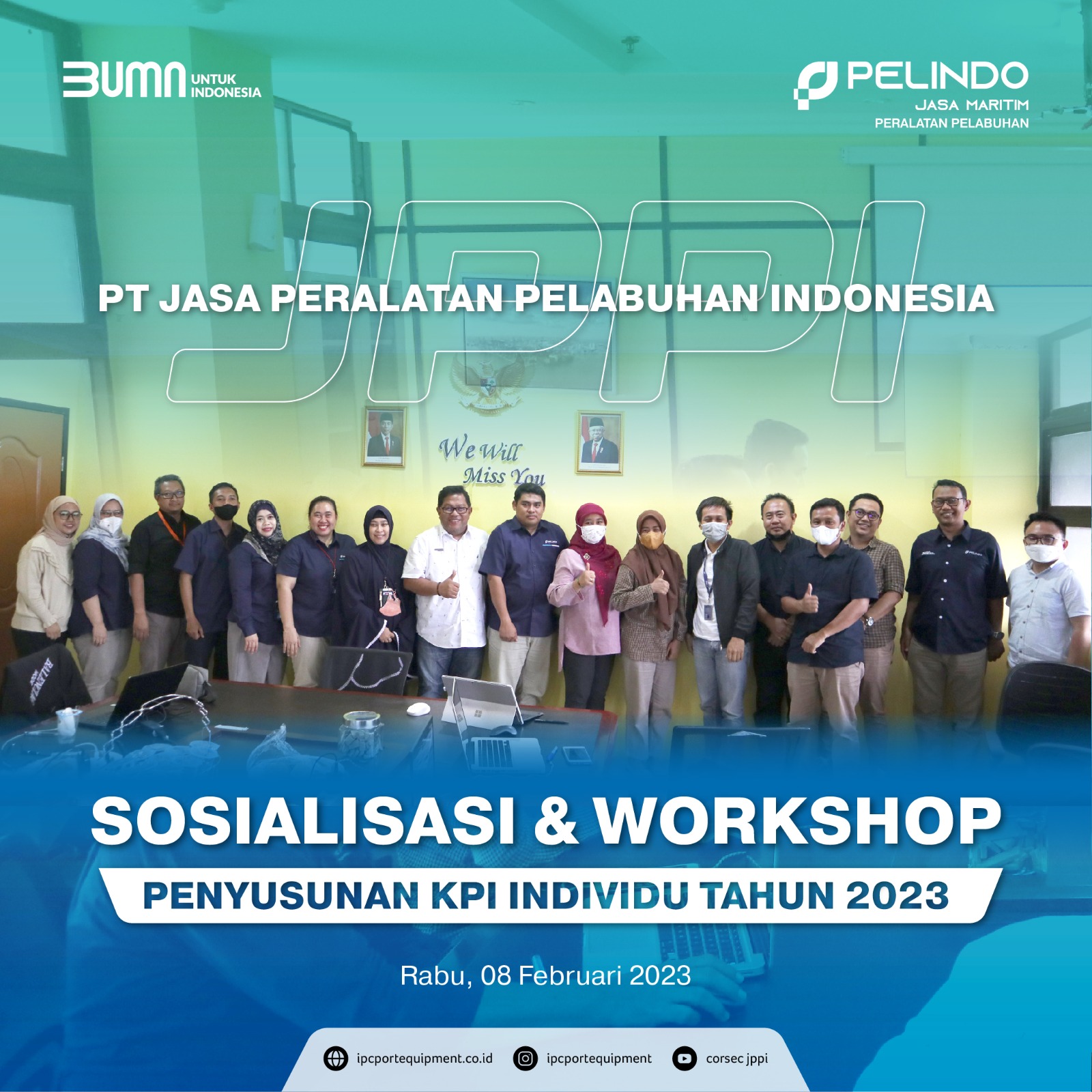 BUMN UNTUK INDONESIA

PELINDO
JASA MARITIM
PERALATAN PELABUHAN

JPPI

PT JASA PERALATAN PELABUHAN INDONESIA

We Will
Miss You

SOSIALISASI & WORKSHOP

PENYUSUNAN KPI INDIVIDU TAHUN 2023

Rabu, 08 Februari 2023

ipcportequipment.co.id ipcportequipment corsec jppi